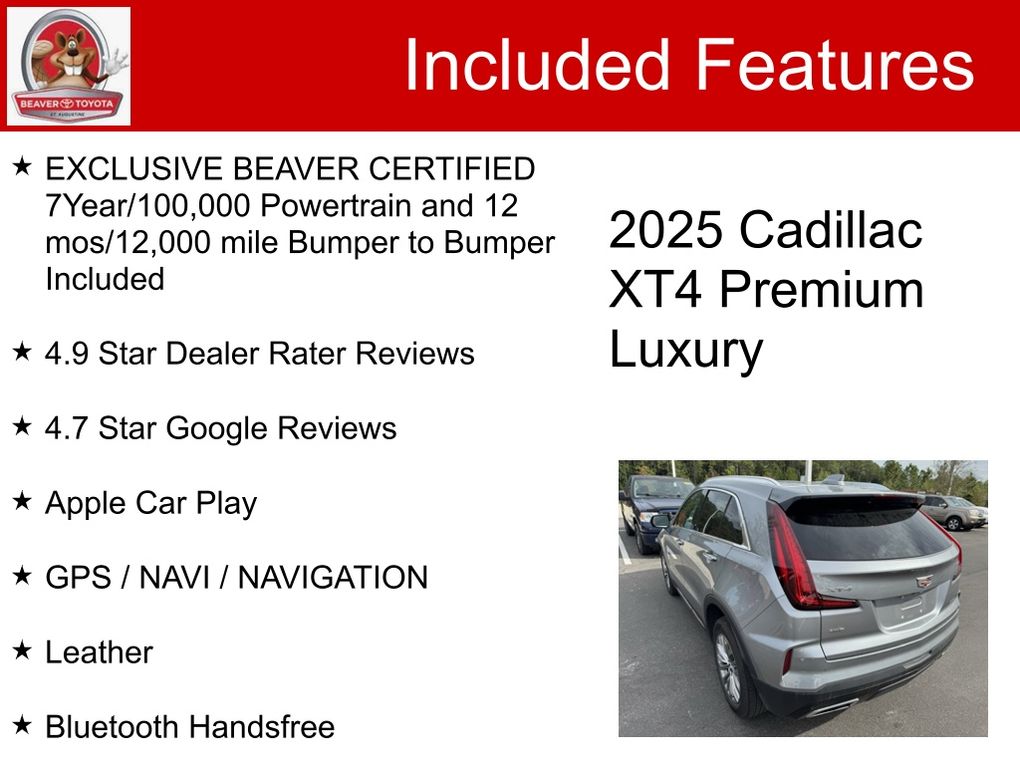 BEAVER TOYOTA
ST. AUGUSTINE

Included Features

★ EXCLUSIVE BEAVER CERTIFIED 7Year/100,000 Powertrain and 12 mos/12,000 mile Bumper to Bumper Included

★ 4.9 Star Dealer Rater Reviews

★ 4.7 Star Google Reviews

★ Apple Car Play

★ GPS / NAVI / NAVIGATION

★ Leather

★ Bluetooth Handsfree

2025 Cadillac XT4 Premium Luxury